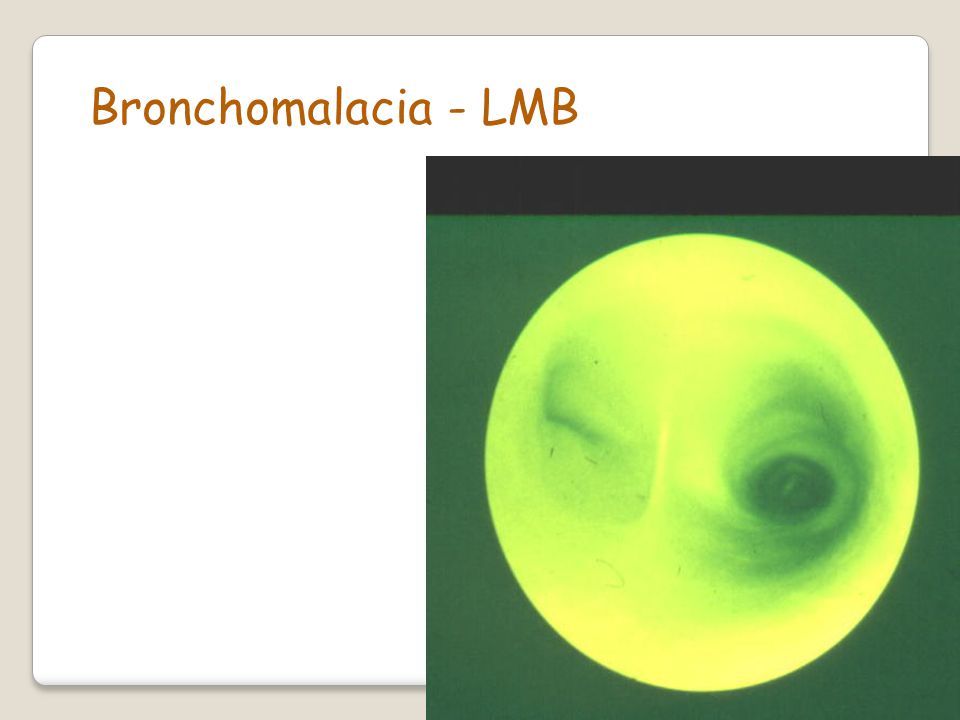 Bronchomalacia - LMB